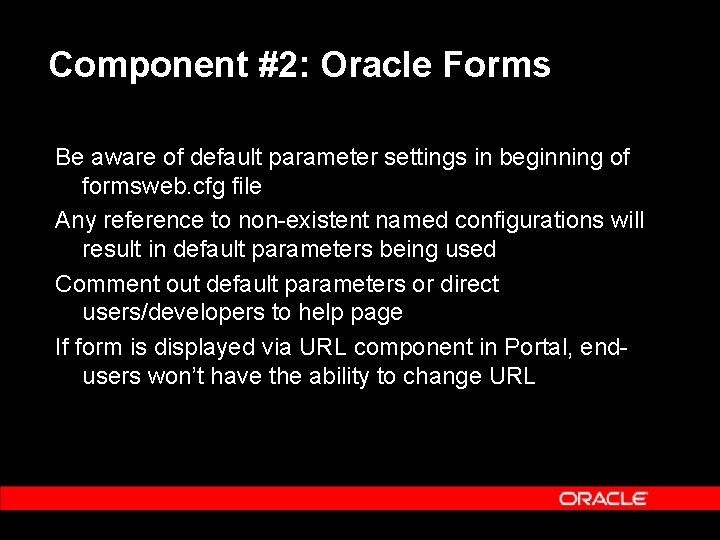 Component #2: Oracle Forms

Be aware of default parameter settings in beginning of formsweb.cfg file

Any reference to non-existent named configurations will result in default parameters being used

Comment out default parameters or direct users/developers to help page

If form is displayed via URL component in Portal, end-users won't have the ability to change URL

ORACLE